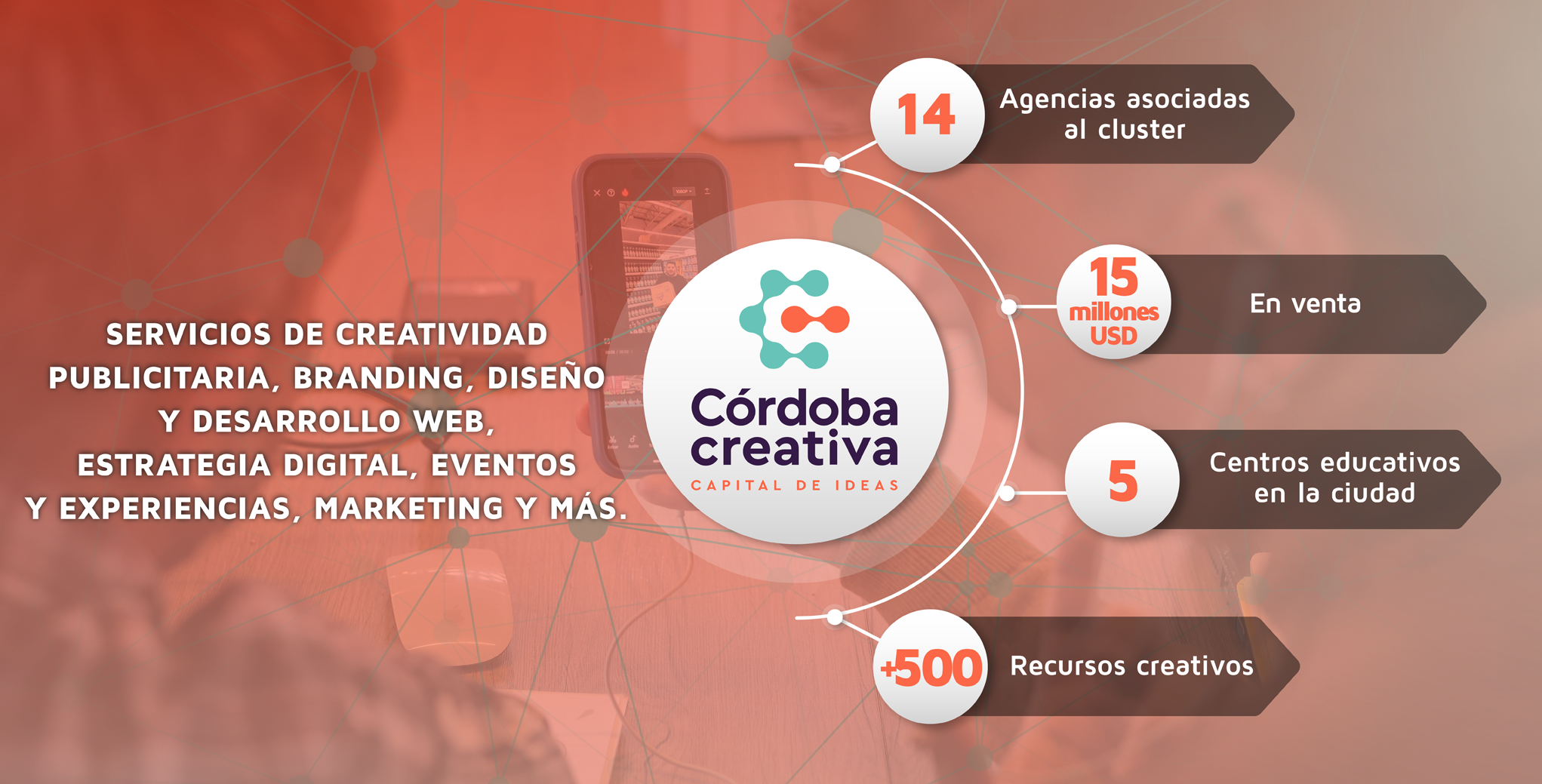 SERVICIOS DE CREATIVIDAD PUBLICITARIA, BRANDING, DISEÑO Y DESARROLLO WEB, ESTRATEGIA DIGITAL, EVENTOS Y EXPERIENCIAS, MARKETING Y MÁS.

Córdoba creativa
CAPITAL DE IDEAS

14 Agencias asociadas al cluster

15 millones USD En venta

5 Centros educativos en la ciudad

+500 Recursos creativos